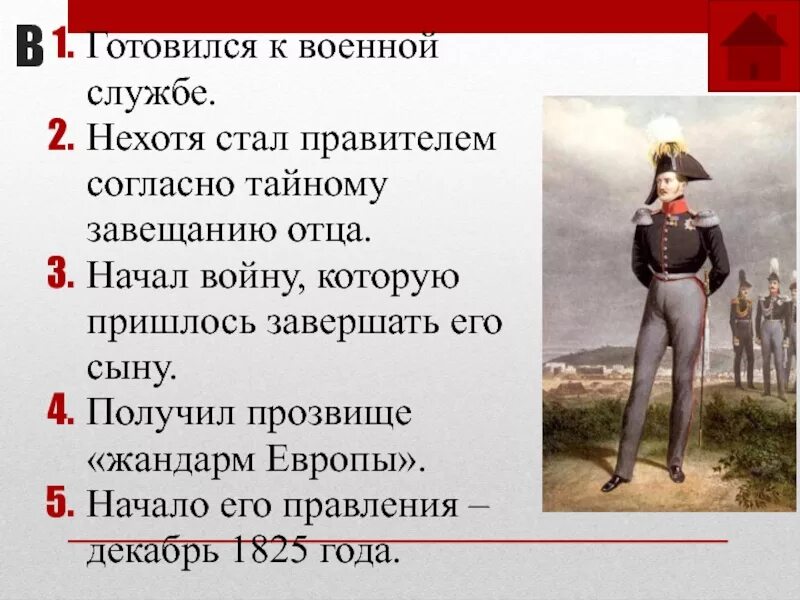 В

1. Готовился к военной службе.
2. Нехотя стал правителем согласно тайному завещанию отца.
3. Начал войну, которую пришлось завершать его сыну.
4. Получил прозвище «жандарм Европы».
5. Начало его правления – декабрь 1825 года.